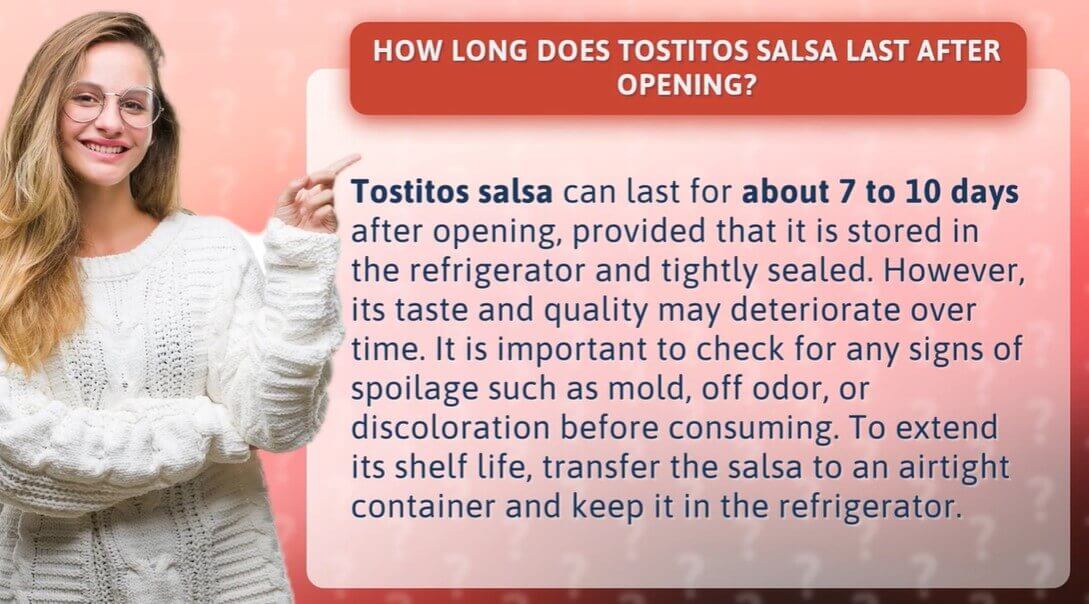 HOW LONG DOES TOSTITOS SALSA LAST AFTER OPENING?

Tostitos salsa can last for about 7 to 10 days after opening, provided that it is stored in the refrigerator and tightly sealed. However, its taste and quality may deteriorate over time. It is important to check for any signs of spoilage such as mold, off odor, or discoloration before consuming. To extend its shelf life, transfer the salsa to an airtight container and keep it in the refrigerator.